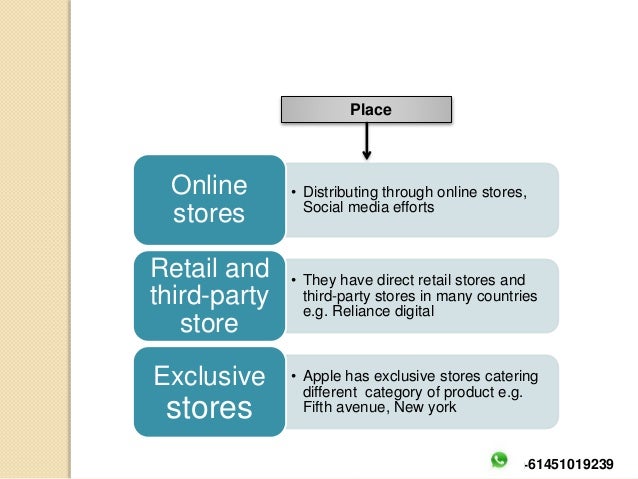 Place

Online stores

• Distributing through online stores, Social media efforts

Retail and third-party store

• They have direct retail stores and third-party stores in many countries e.g. Reliance digital

Exclusive stores

• Apple has exclusive stores catering different category of product e.g. Fifth avenue, New york

-61451019239